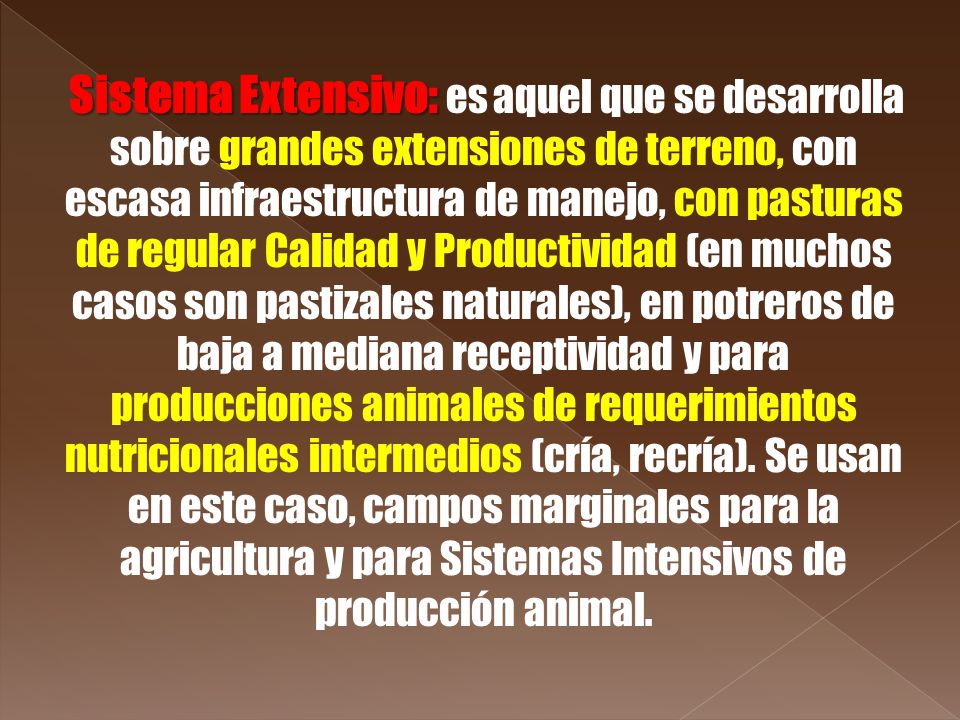 Sistema Extensivo: es aquel que se desarrolla sobre grandes extensiones de terreno, con escasa infraestructura de manejo, con pasturas de regular Calidad y Productividad (en muchos casos son pastizales naturales), en potreros de baja a mediana receptividad y para producciones animales de requerimientos nutricionales intermedios (cría, recría). Se usan en este caso, campos marginales para la agricultura y para Sistemas Intensivos de producción animal.